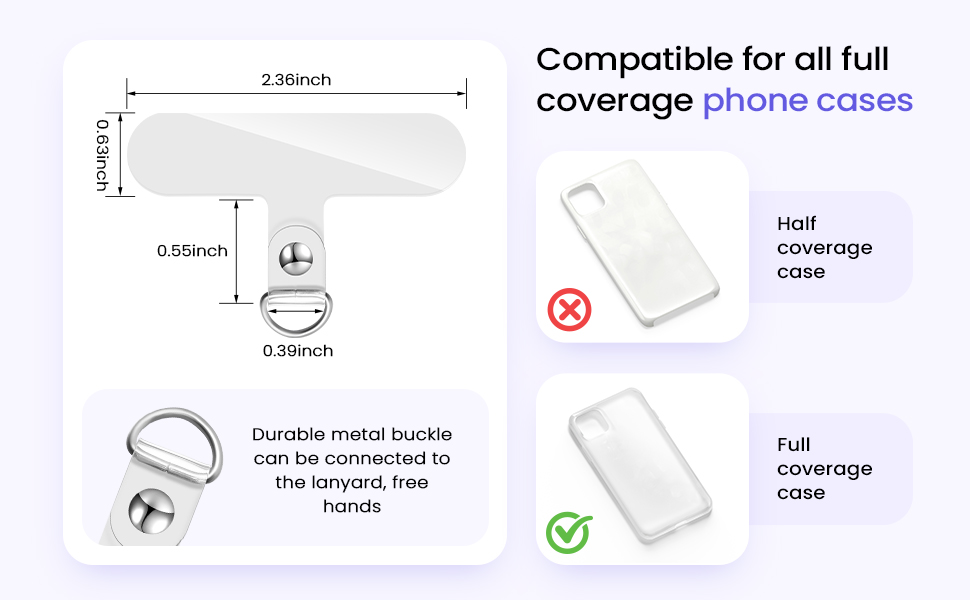 2.36inch

0.63inch

0.55inch

0.39inch

Durable metal buckle can be connected to the lanyard, free hands

Compatible for all full coverage phone cases

Half coverage case

Full coverage case